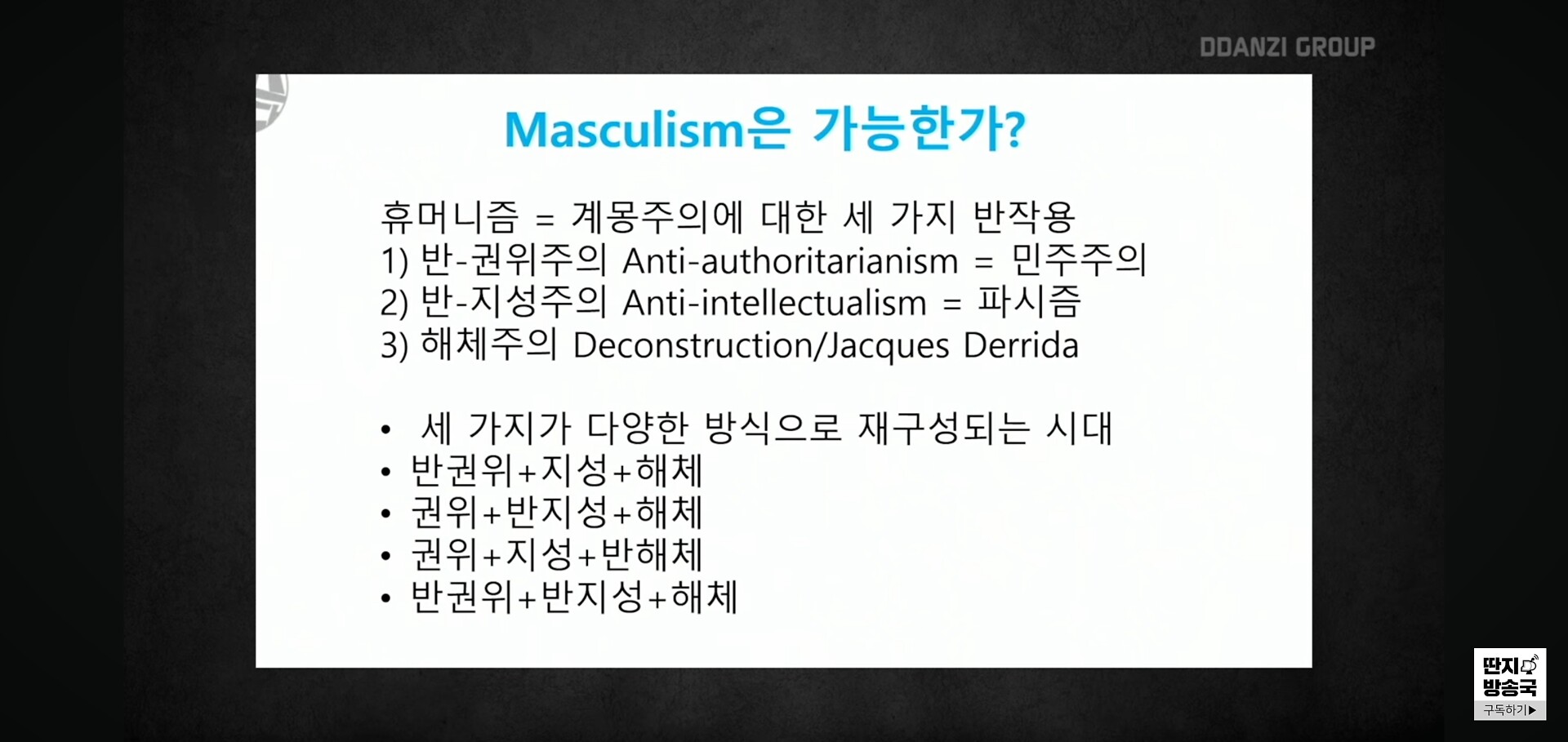 DDANZI GROUP

Masculism은 가능한가?

휴머니즘 = 계몽주의에 대한 세 가지 반작용
1) 반-권위주의 Anti-authoritarianism = 민주주의
2) 반-지성주의 Anti-intellectualism = 파시즘
3) 해체주의 Deconstruction/Jacques Derrida

• 세 가지가 다양한 방식으로 재구성되는 시대
• 반권위+지성+해체
• 권위+반지성+해체
• 권위+지성+반해체
• 반권위+반지성+해체

딴지 방송국
구독하기▶